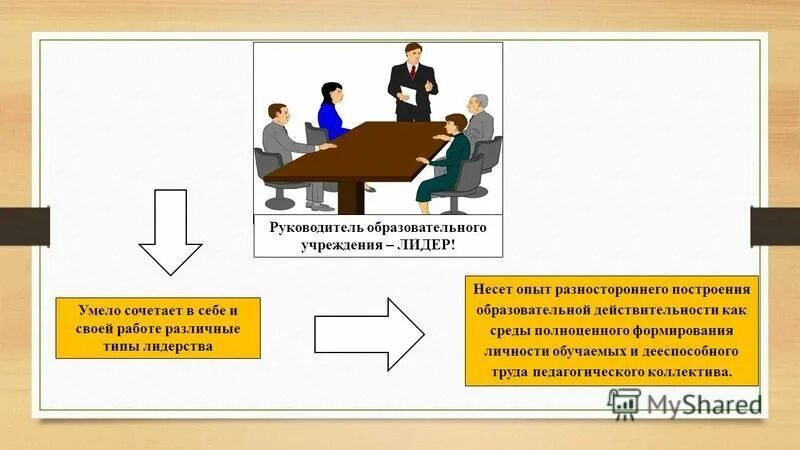 Руководитель образовательного учреждения – ЛИДЕР!

Умело сочетает в себе и своей работе различные типы лидерства

Несет опыт разностороннего построения образовательной действительности как среды полноценного формирования личности обучаемых и дееспособного труда педагогического коллектива.

MyShared